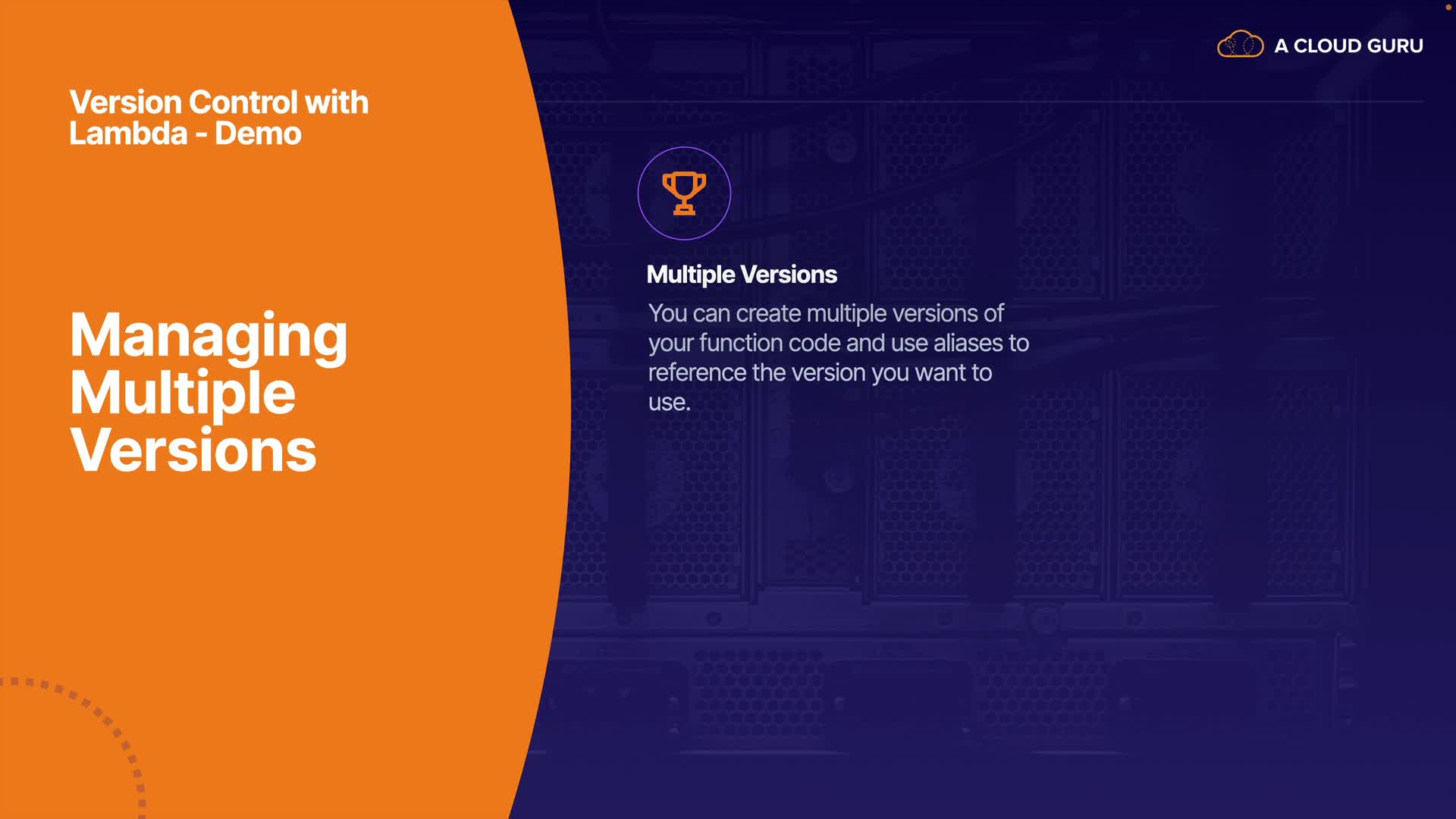 Version Control with Lambda - Demo

Managing Multiple Versions

A CLOUD GURU

Multiple Versions

You can create multiple versions of your function code and use aliases to reference the version you want to use.